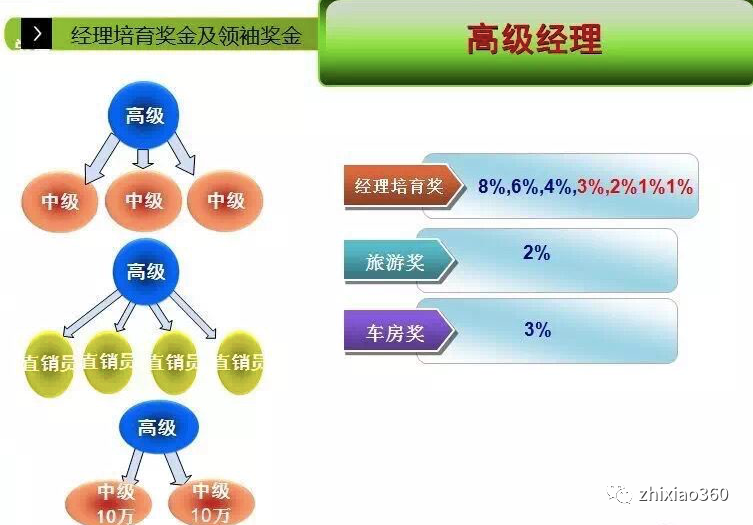 经理培育奖金及领袖奖金

高级经理

高级

中级 中级 中级

高级

直销员 直销员 直销员 直销员

高级

中级 10万 中级 10万

经理培育奖 8%,6%,4%,3%,2%1%1%

旅游奖 2%

车房奖 3%

zhixiao360